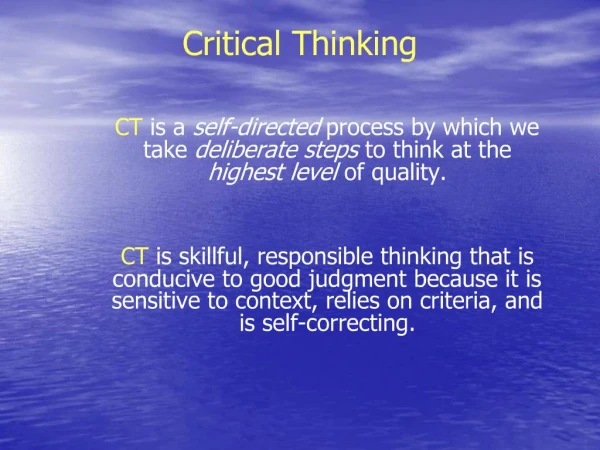 Critical Thinking

CT is a self-directed process by which we take deliberate steps to think at the highest level of quality.

CT is skillful, responsible thinking that is conducive to good judgment because it is sensitive to context, relies on criteria, and is self-correcting.